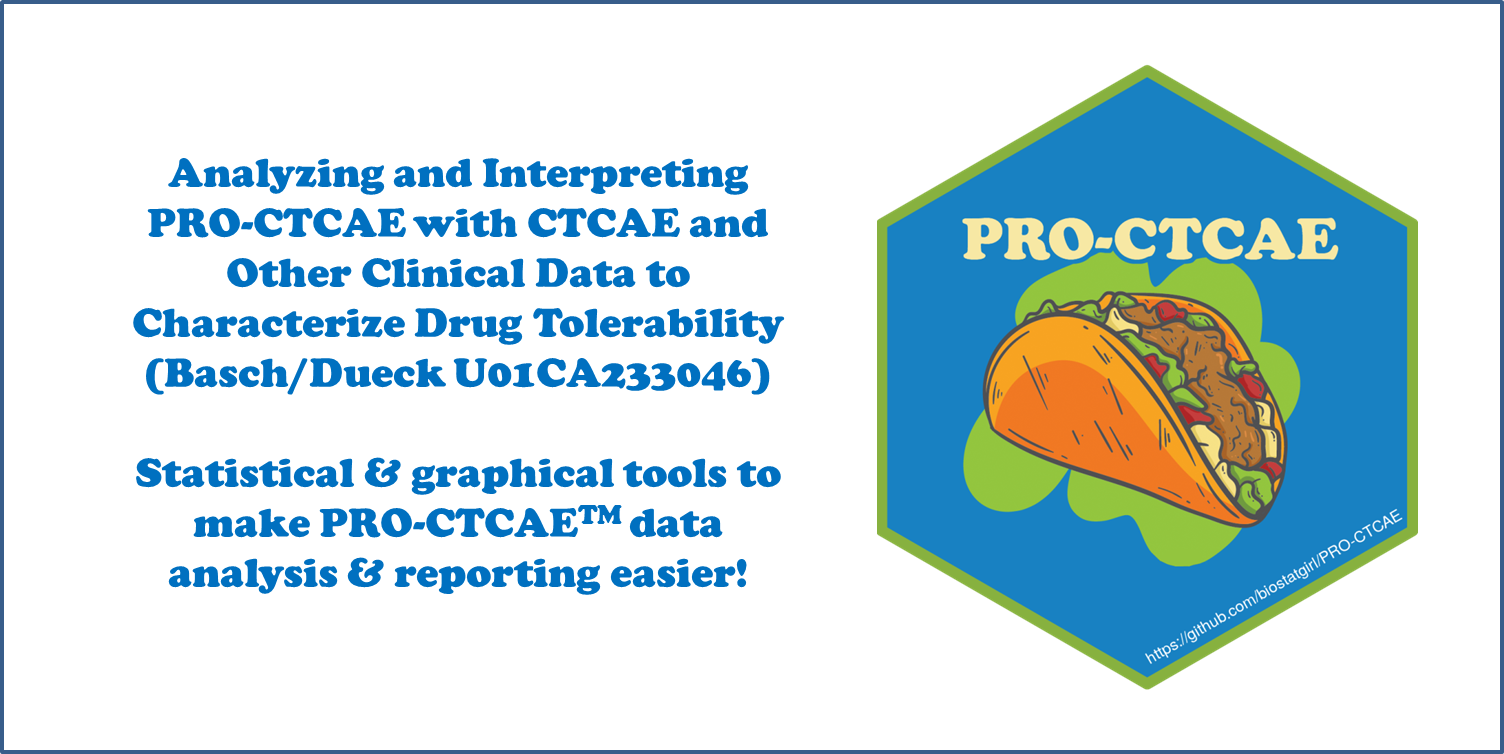 Analyzing and Interpreting PRO-CTCAE with CTCAE and Other Clinical Data to Characterize Drug Tolerability (Basch/Dueck U01CA233046)

Statistical & graphical tools to make PRO-CTCAE™ data analysis & reporting easier!

PRO-CTCAE

https://github.com/biostatgirl/PRO-CTCAE